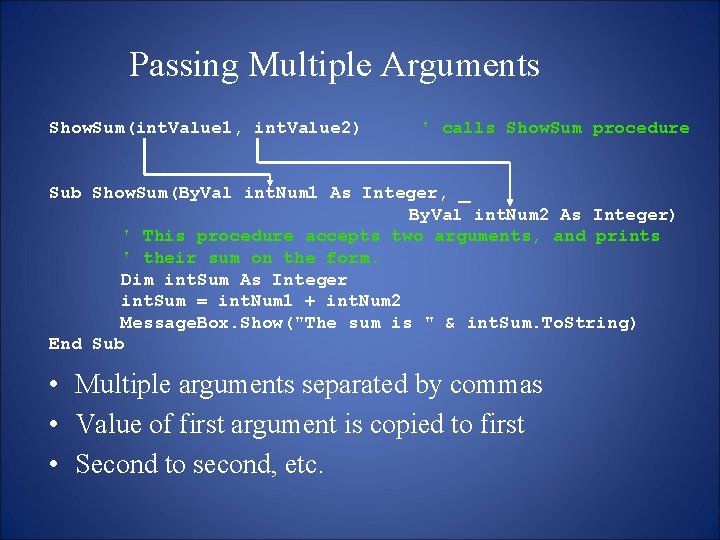 Passing Multiple Arguments

ShowSum(intValue1, intValue2) ' calls ShowSum procedure

Sub ShowSum(ByVal intNum1 As Integer, _
ByVal intNum2 As Integer)
' This procedure accepts two arguments, and prints
' their sum on the form.
Dim intSum As Integer
intSum = intNum1 + intNum2
MessageBox.Show("The sum is " & intSum.ToString)
End Sub

• Multiple arguments separated by commas
• Value of first argument is copied to first
• Second to second, etc.